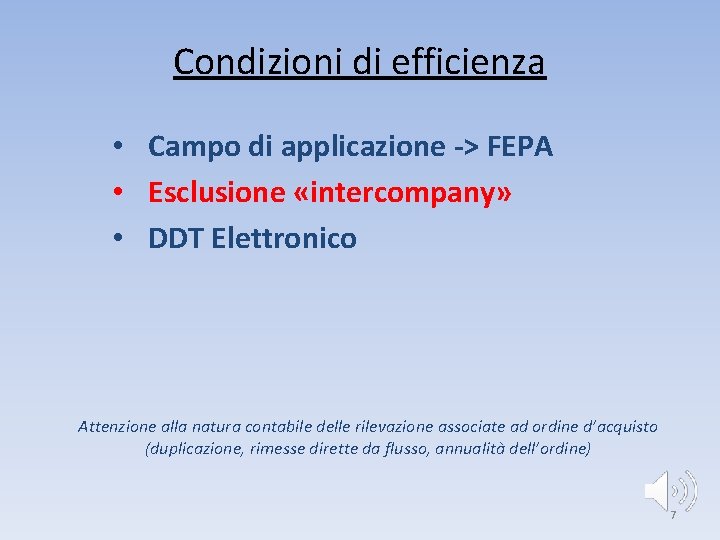 Condizioni di efficienza

• Campo di applicazione -> FEPA
• Esclusione «intercompany»
• DDT Elettronico

Attenzione alla natura contabile delle rilevazione associate ad ordine d'acquisto (duplicazione, rimesse dirette da flusso, annualità dell'ordine)

7